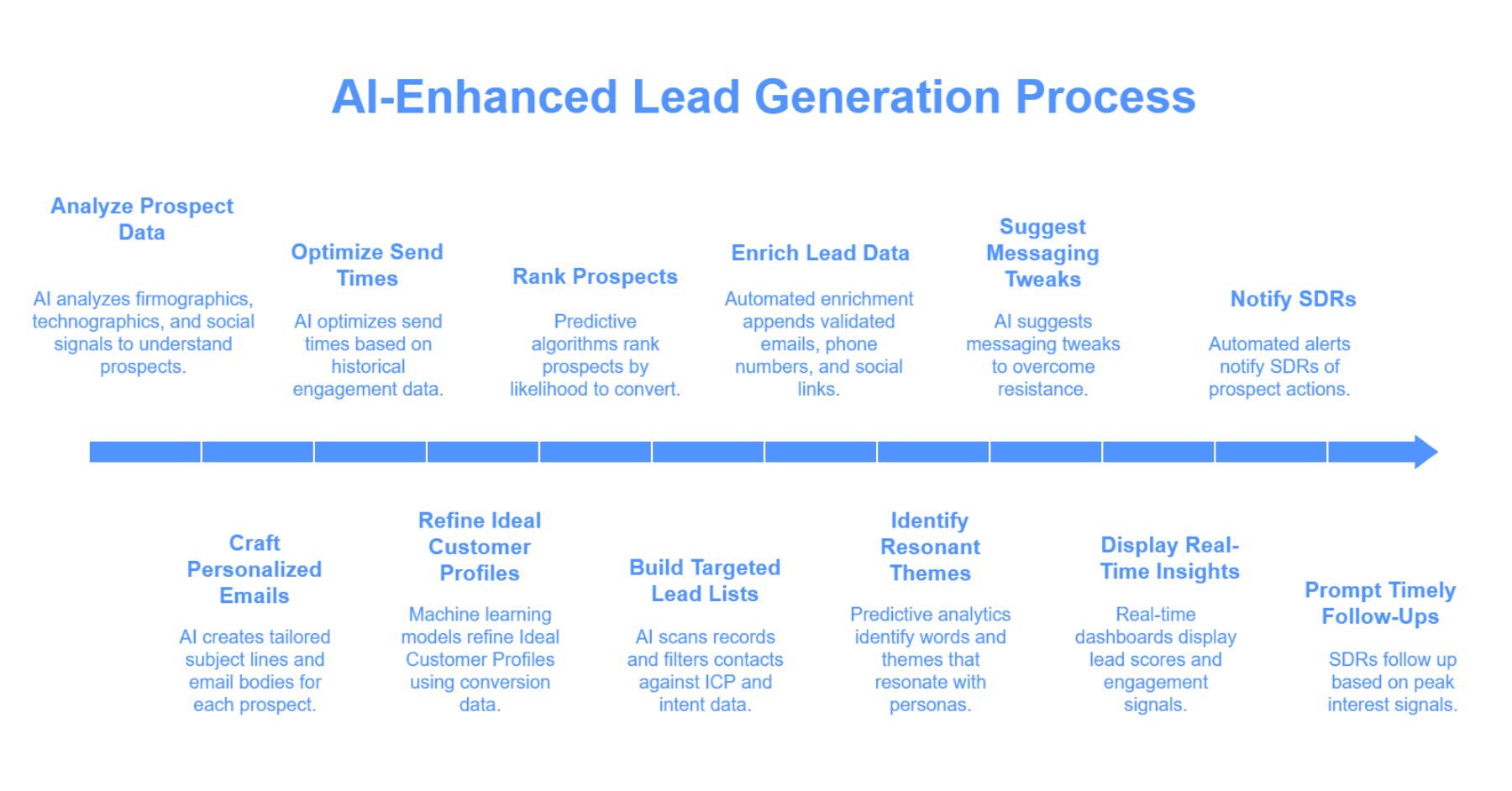 AI-Enhanced Lead Generation Process

Analyze Prospect Data

AI analyzes firmographics, technographics, and social signals to understand prospects.

Craft Personalized Emails

AI creates tailored subject lines and email bodies for each prospect.

Optimize Send Times

AI optimizes send times based on historical engagement data.

Refine Ideal Customer Profiles

Machine learning models refine Ideal Customer Profiles using conversion data.

Rank Prospects

Predictive algorithms rank prospects by likelihood to convert.

Build Targeted Lead Lists

AI scans records and filters contacts against ICP and intent data.

Enrich Lead Data

Automated enrichment appends validated emails, phone numbers, and social links.

Identify Resonant Themes

Predictive analytics identify words and themes that resonate with personas.

Suggest Messaging Tweaks

AI suggests messaging tweaks to overcome resistance.

Display Real-Time Insights

Real-time dashboards display lead scores and engagement signals.

Notify SDRs

Automated alerts notify SDRs of prospect actions.

Prompt Timely Follow-Ups

SDRs follow up based on peak interest signals.